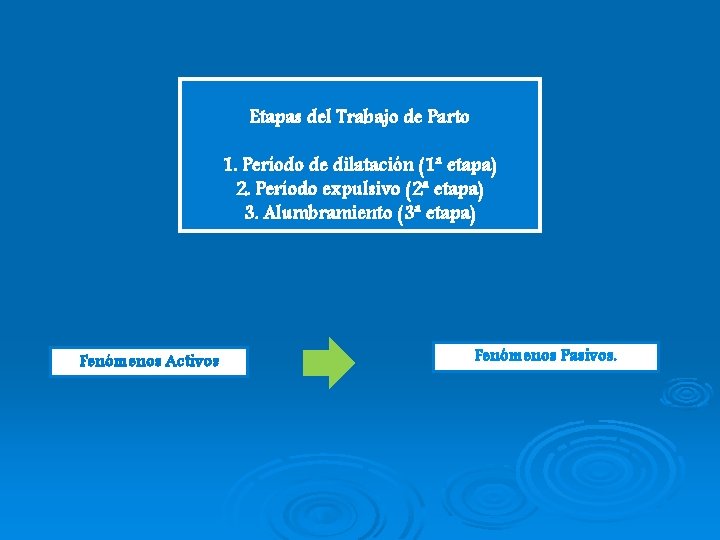 Etapas del Trabajo de Parto

1. Período de dilatación (1ª etapa)
2. Período expulsivo (2ª etapa)
3. Alumbramiento (3ª etapa)

Fenómenos Activos

Fenómenos Pasivos.